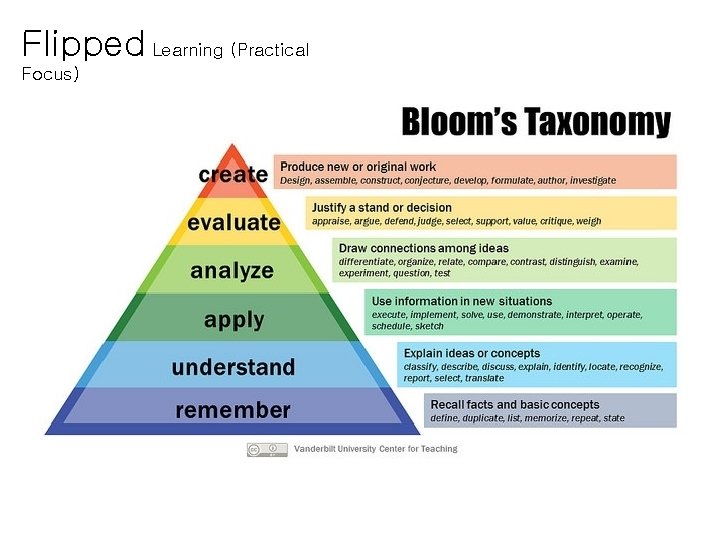 Flipped Learning (Practical Focus)

Bloom's Taxonomy

create
Produce new or original work
Design, assemble, construct, conjecture, develop, formulate, author, investigate

evaluate
Justify a stand or decision
appraise, argue, defend, judge, select, support, value, critique, weigh

analyze
Draw connections among ideas
differentiate, organize, relate, compare, contrast, distinguish, examine, experiment, question, test

apply
Use information in new situations
execute, implement, solve, use, demonstrate, interpret, operate, schedule, sketch

understand
Explain ideas or concepts
classify, describe, discuss, explain, identify, locate, recognize, report, select, translate

remember
Recall facts and basic concepts
define, duplicate, list, memorize, repeat, state

Vanderbilt University Center for Teaching